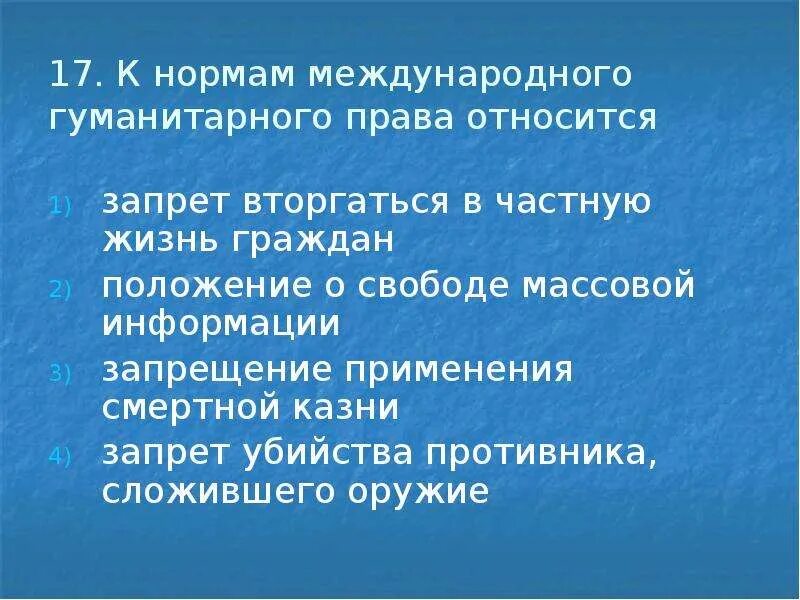 17. К нормам международного гуманитарного права относится

1) запрет вторгаться в частную жизнь граждан
2) положение о свободе массовой информации
3) запрещение применения смертной казни
4) запрет убийства противника, сложившего оружие